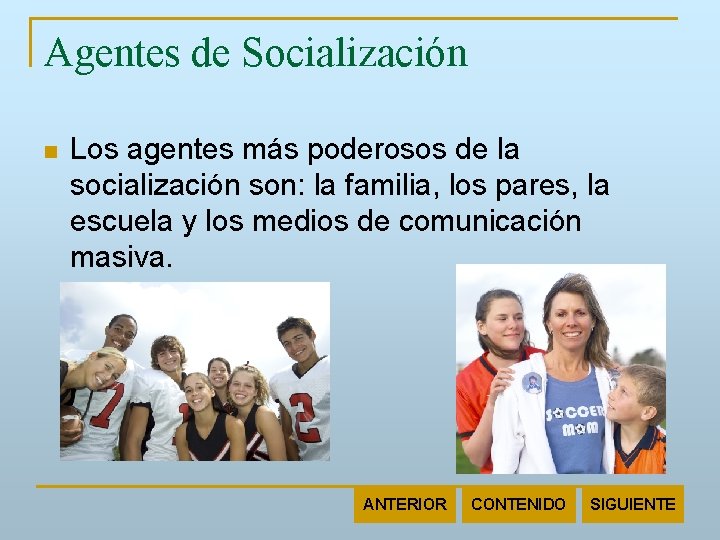 Agentes de Socialización

Los agentes más poderosos de la socialización son: la familia, los pares, la escuela y los medios de comunicación masiva.

7

2

SOCCER MOM

ANTERIOR CONTENIDO SIGUIENTE